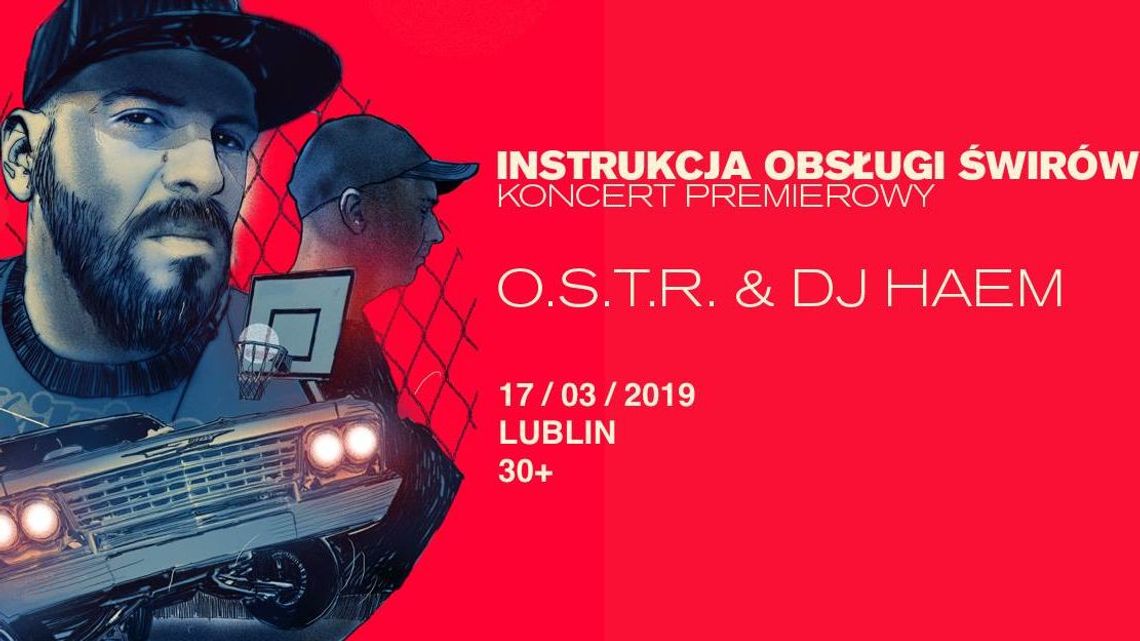 INSTRUKCJA OBSŁUGI ŚWIRÓW
KONCERT PREMIEROWY

O.S.T.R. & DJ HAEM

17 / 03 / 2019
LUBLIN
30+